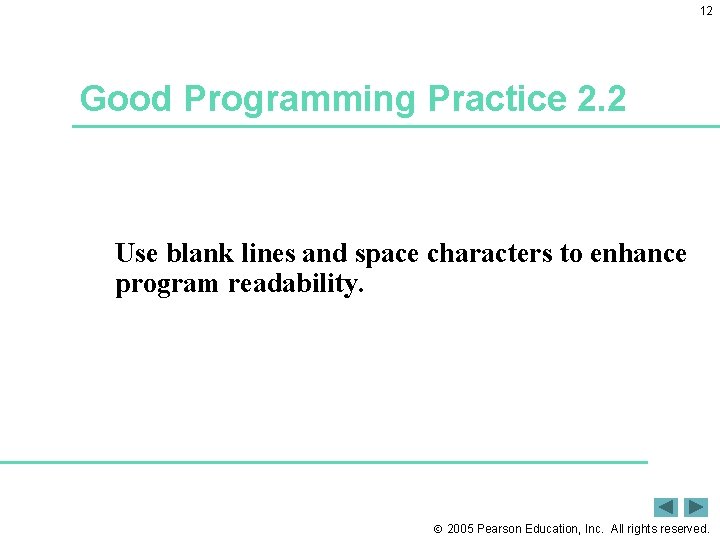 12

Good Programming Practice 2.2

Use blank lines and space characters to enhance program readability.

© 2005 Pearson Education, Inc. All rights reserved.